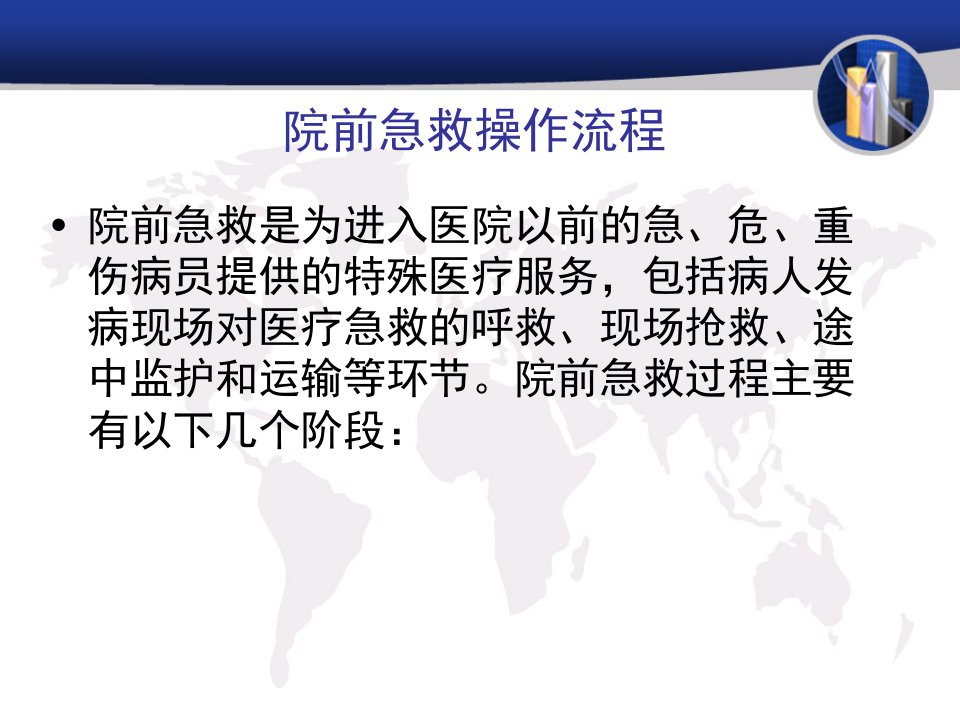 院前急救操作流程

• 院前急救是为进入医院以前的急、危、重伤病员提供的特殊医疗服务，包括病人发病现场对医疗急救的呼救、现场抢救、途中监护和运输等环节。院前急救过程主要有以下几个阶段：